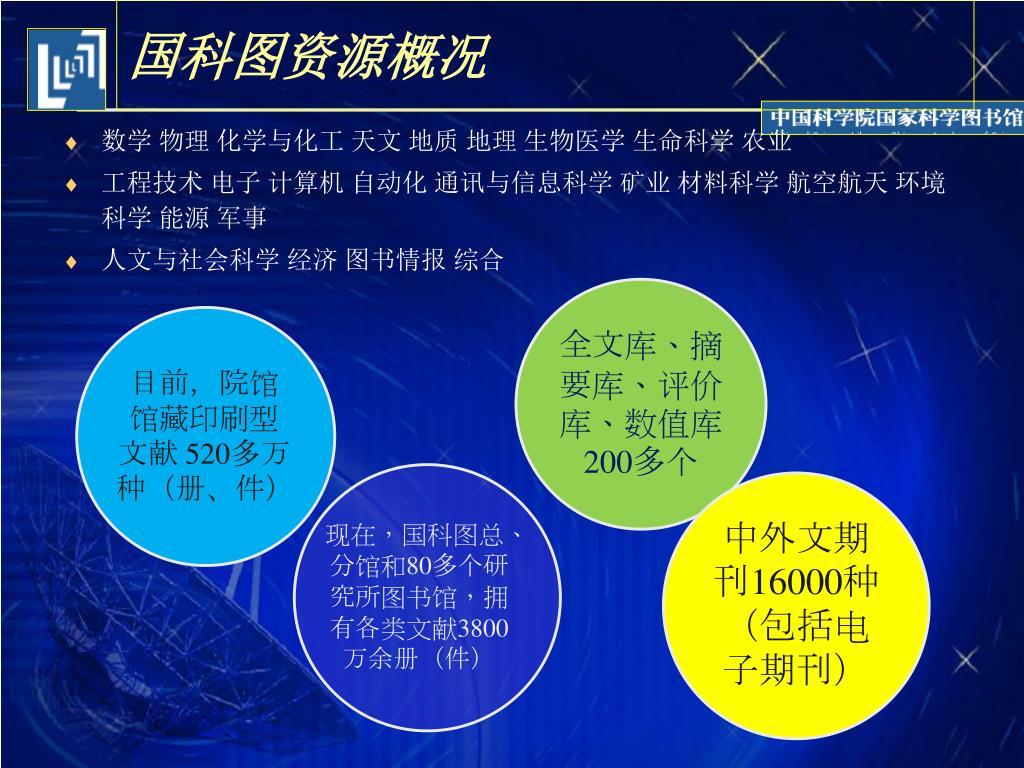 国科图资源概况

中国科学院国家科学图书馆

♦ 数学 物理 化学与化工 天文 地质 地理 生物医学 生命科学 农业

♦ 工程技术 电子 计算机 自动化 通讯与信息科学 矿业 材料科学 航空航天 环境科学 能源 军事

♦ 人文与社会科学 经济 图书情报 综合

目前，院馆馆藏印刷型文献 520多万种（册、件）

全文库、摘要库、评价库、数值库200多个

现在，国科图总、分馆和80多个研究所图书馆，拥有各类文献3800万余册（件）

中外文期刊16000种（包括电子期刊）